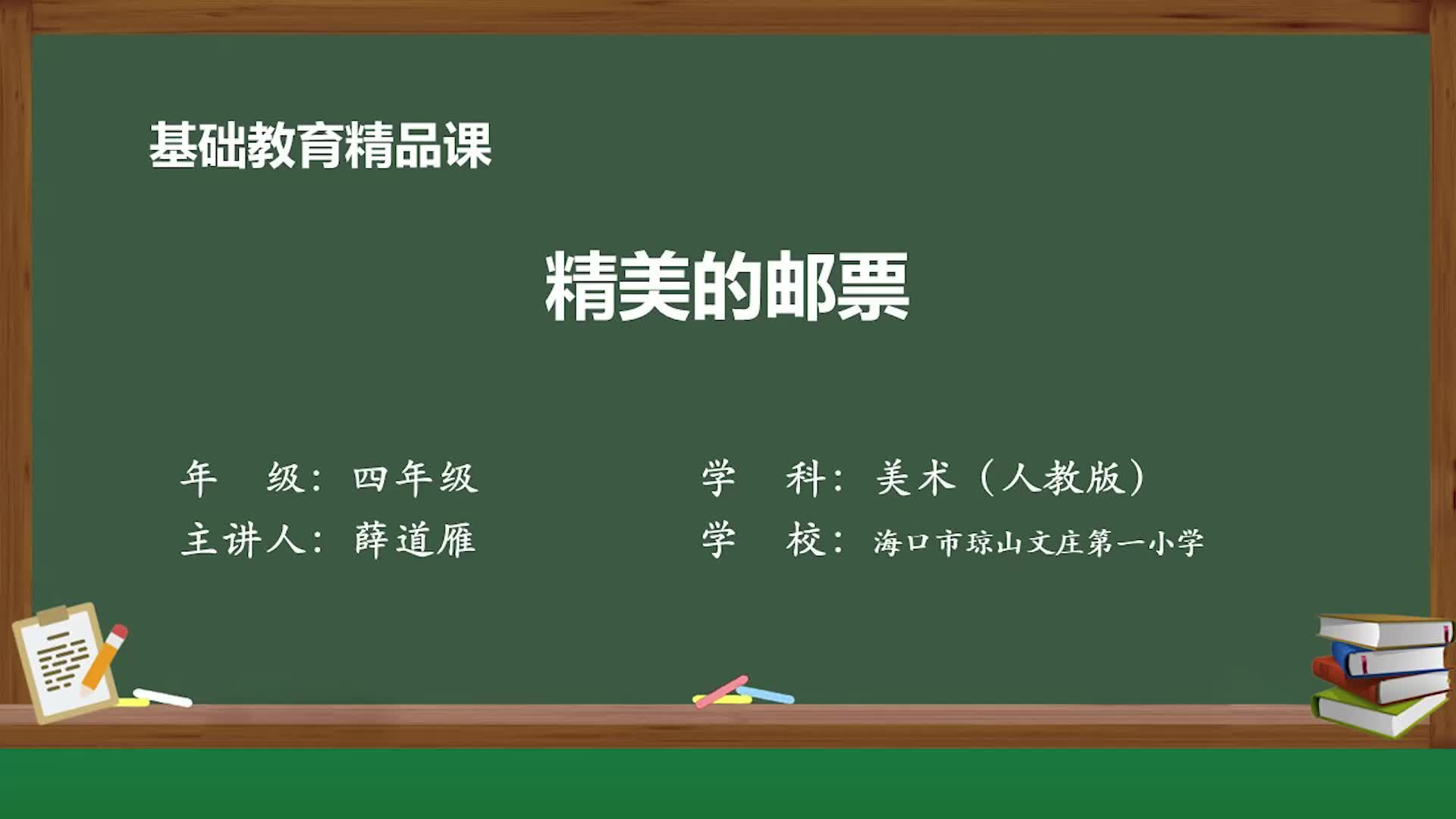 基础教育精品课

精美的邮票

年　级：四年级

主讲人：薛道雁

学　科：美术（人教版）

学　校：海口市琼山文庄第一小学